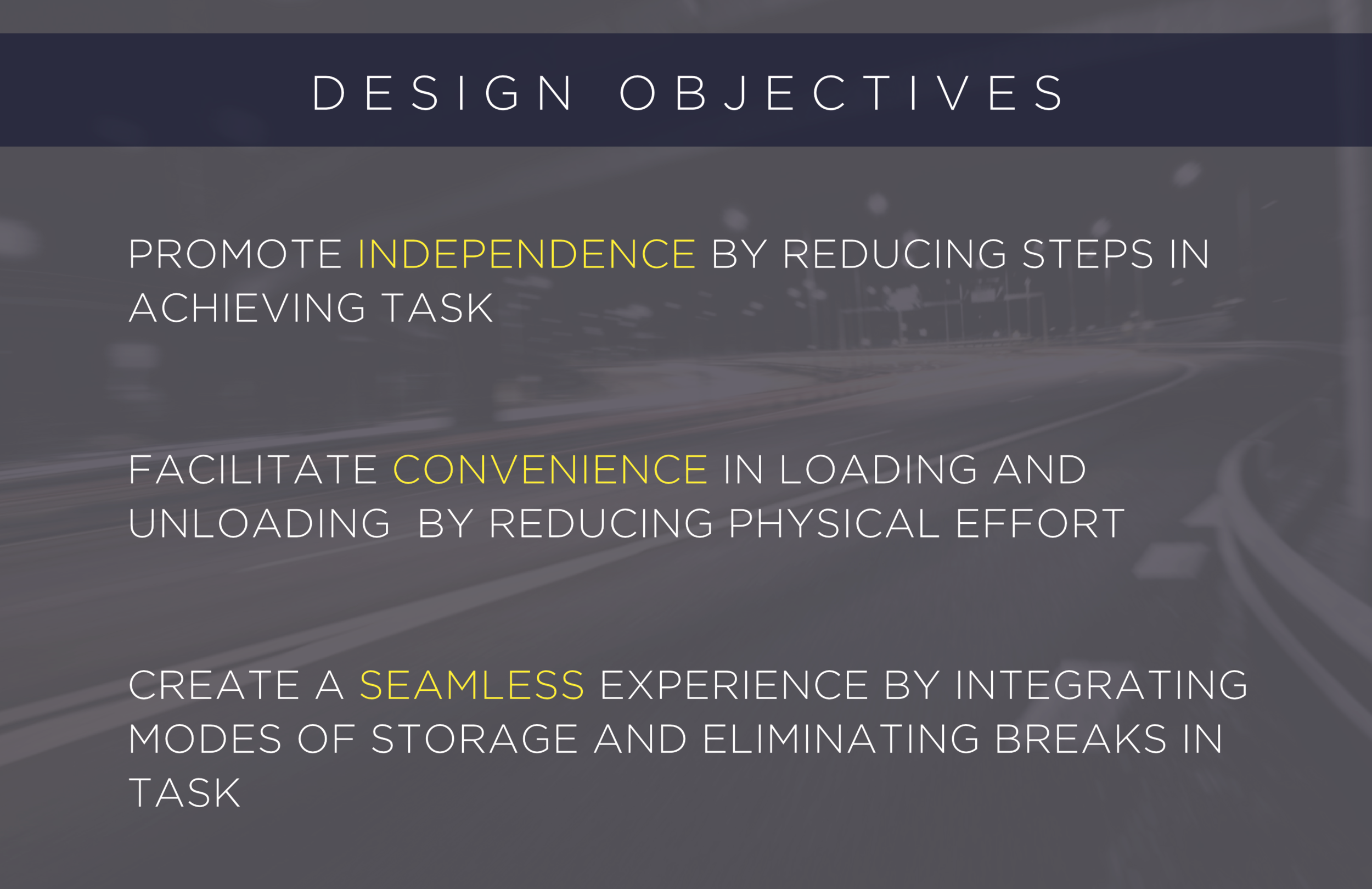 DESIGN OBJECTIVES

PROMOTE INDEPENDENCE BY REDUCING STEPS IN ACHIEVING TASK

FACILITATE CONVENIENCE IN LOADING AND UNLOADING BY REDUCING PHYSICAL EFFORT

CREATE A SEAMLESS EXPERIENCE BY INTEGRATING MODES OF STORAGE AND ELIMINATING BREAKS IN TASK